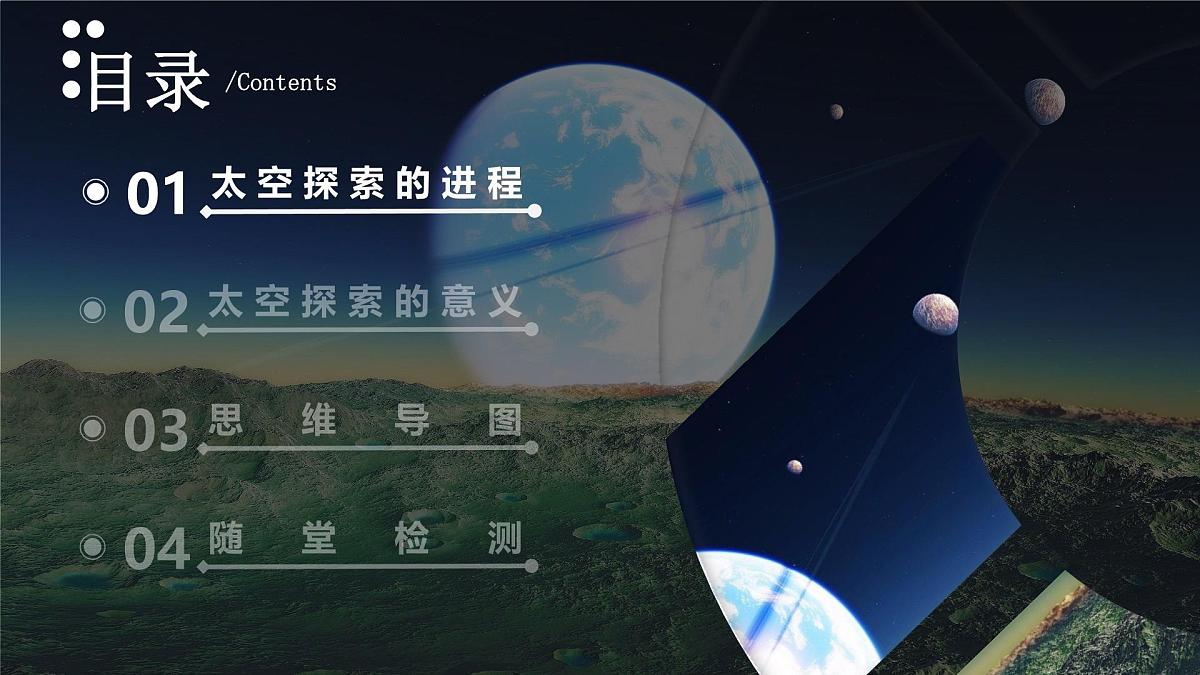 目录 /Contents

01 太空探索的进程

02 太空探索的意义

03 思维导图

04 随堂检测